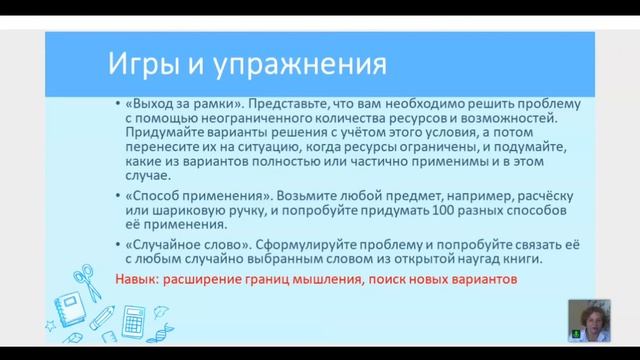 Игры и упражнения

• «Выход за рамки». Представьте, что вам необходимо решить проблему с помощью неограниченного количества ресурсов и возможностей. Придумайте варианты решения с учётом этого условия, а потом перенесите их на ситуацию, когда ресурсы ограничены, и подумайте, какие из вариантов полностью или частично применимы и в этом случае.

• «Способ применения». Возьмите любой предмет, например, расчёску или шариковую ручку, и попробуйте придумать 100 разных способов её применения.

• «Случайное слово». Сформулируйте проблему и попробуйте связать её с любым случайно выбранным словом из открытой наугад книги.

Навык: расширение границ мышления, поиск новых вариантов